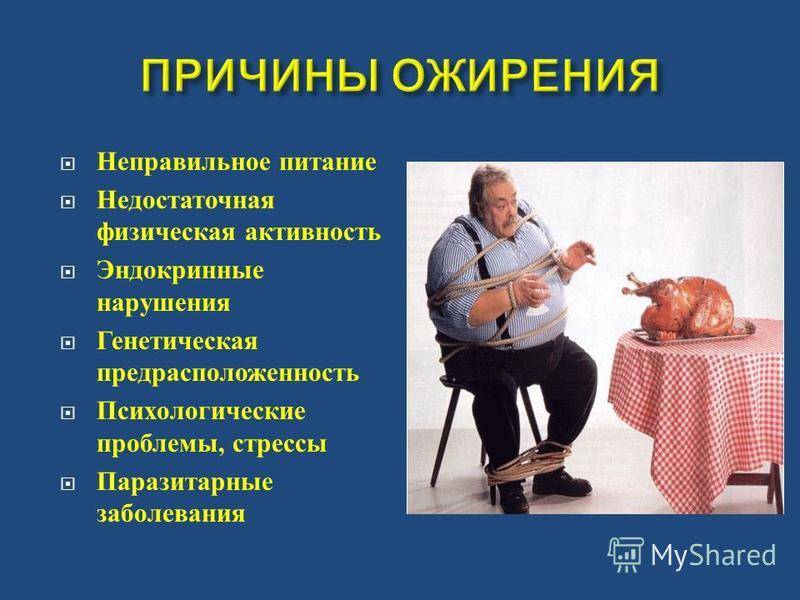 ПРИЧИНЫ ОЖИРЕНИЯ

Неправильное питание

Недостаточная физическая активность

Эндокринные нарушения

Генетическая предрасположенность

Психологические проблемы, стрессы

Паразитарные заболевания

MyShared